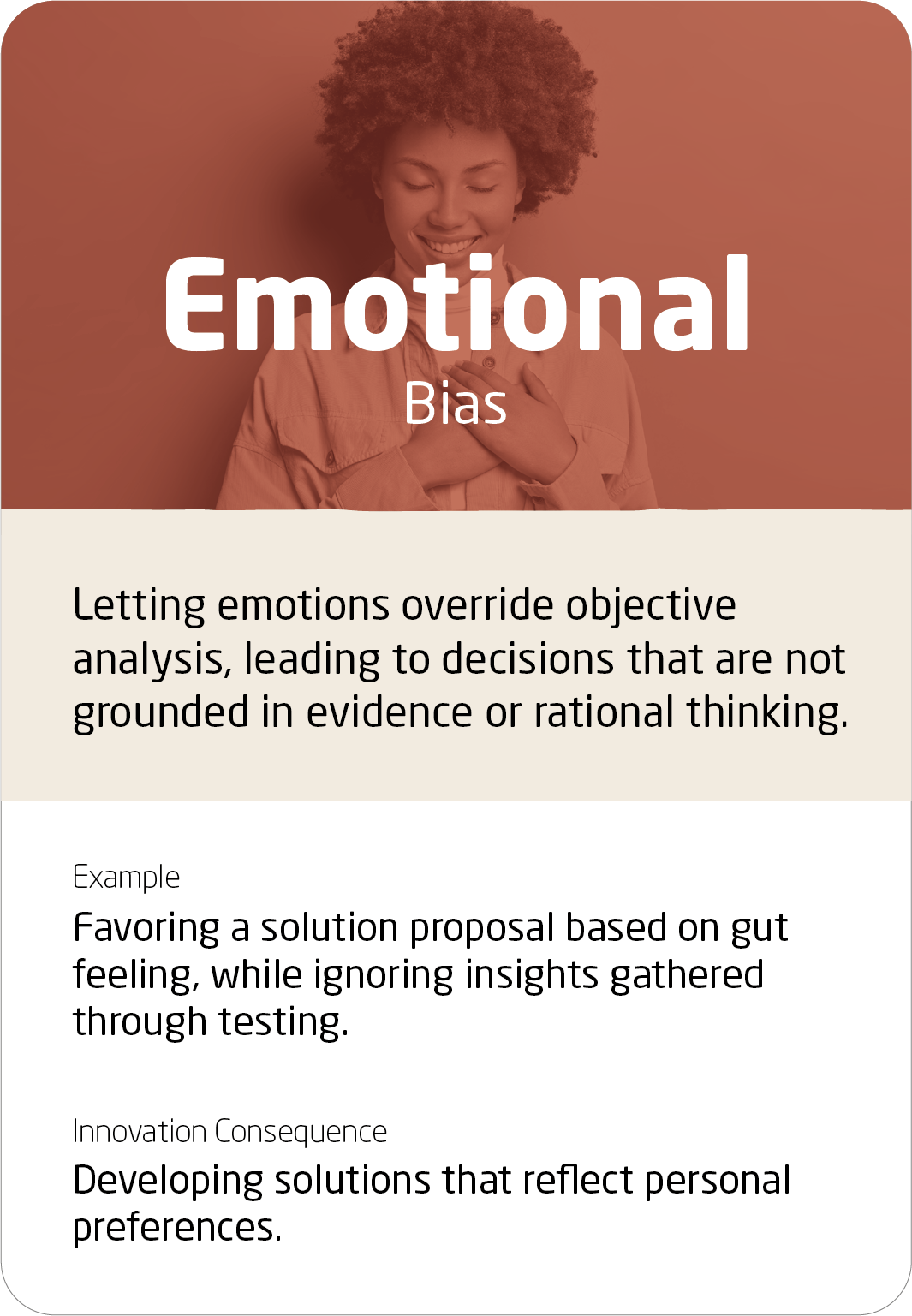 Emotional
Bias

Letting emotions override objective analysis, leading to decisions that are not grounded in evidence or rational thinking.

Example
Favoring a solution proposal based on gut feeling, while ignoring insights gathered through testing.

Innovation Consequence
Developing solutions that reflect personal preferences.